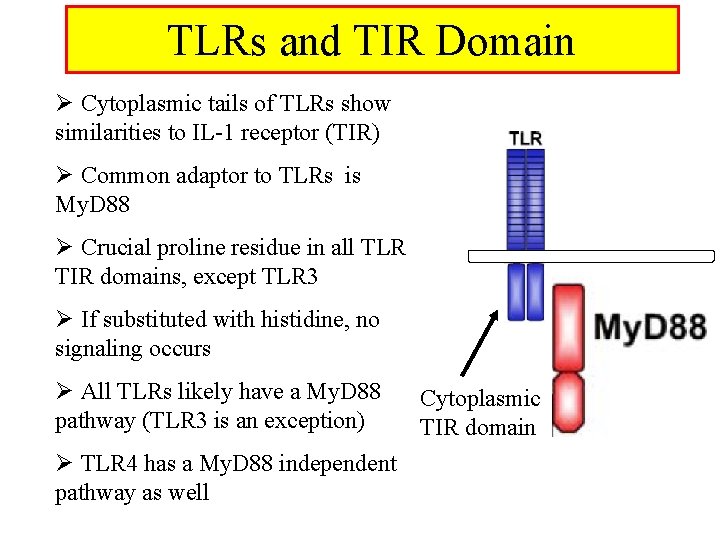 TLRs and TIR Domain

➢ Cytoplasmic tails of TLRs show similarities to IL-1 receptor (TIR)

➢ Common adaptor to TLRs is MyD88

➢ Crucial proline residue in all TLR TIR domains, except TLR3

➢ If substituted with histidine, no signaling occurs

➢ All TLRs likely have a MyD88 pathway (TLR3 is an exception)

➢ TLR4 has a MyD88 independent pathway as well

TLR

MyD88

Cytoplasmic TIR domain